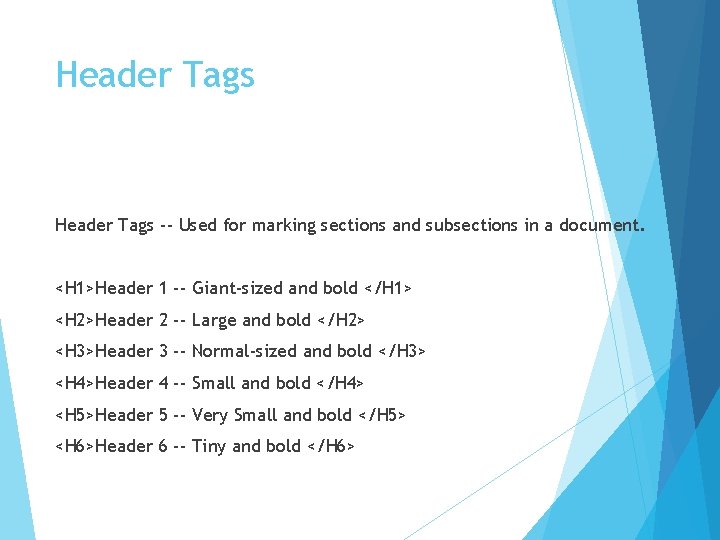 Header Tags

Header Tags -- Used for marking sections and subsections in a document.

<H1>Header 1 -- Giant-sized and bold </H1>

<H2>Header 2 -- Large and bold </H2>

<H3>Header 3 -- Normal-sized and bold </H3>

<H4>Header 4 -- Small and bold </H4>

<H5>Header 5 -- Very Small and bold </H5>

<H6>Header 6 -- Tiny and bold </H6>